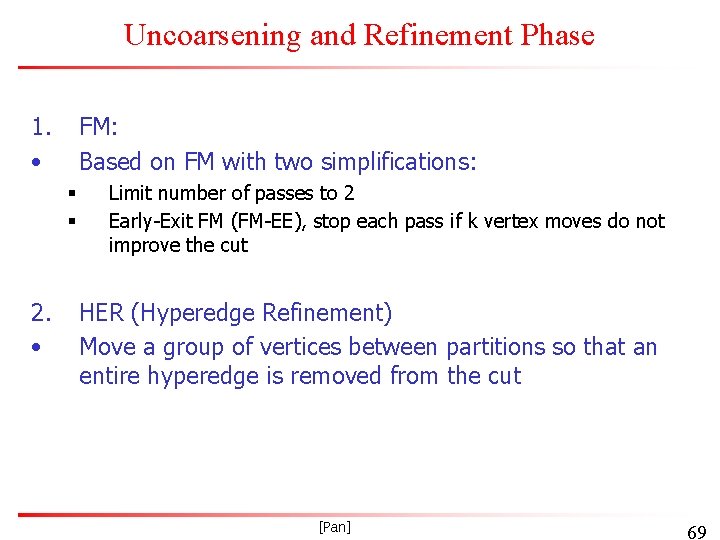 Uncoarsening and Refinement Phase

1. FM:

• Based on FM with two simplifications:

▪ Limit number of passes to 2

▪ Early-Exit FM (FM-EE), stop each pass if k vertex moves do not improve the cut

2. HER (Hyperedge Refinement)

• Move a group of vertices between partitions so that an entire hyperedge is removed from the cut

[Pan]

69